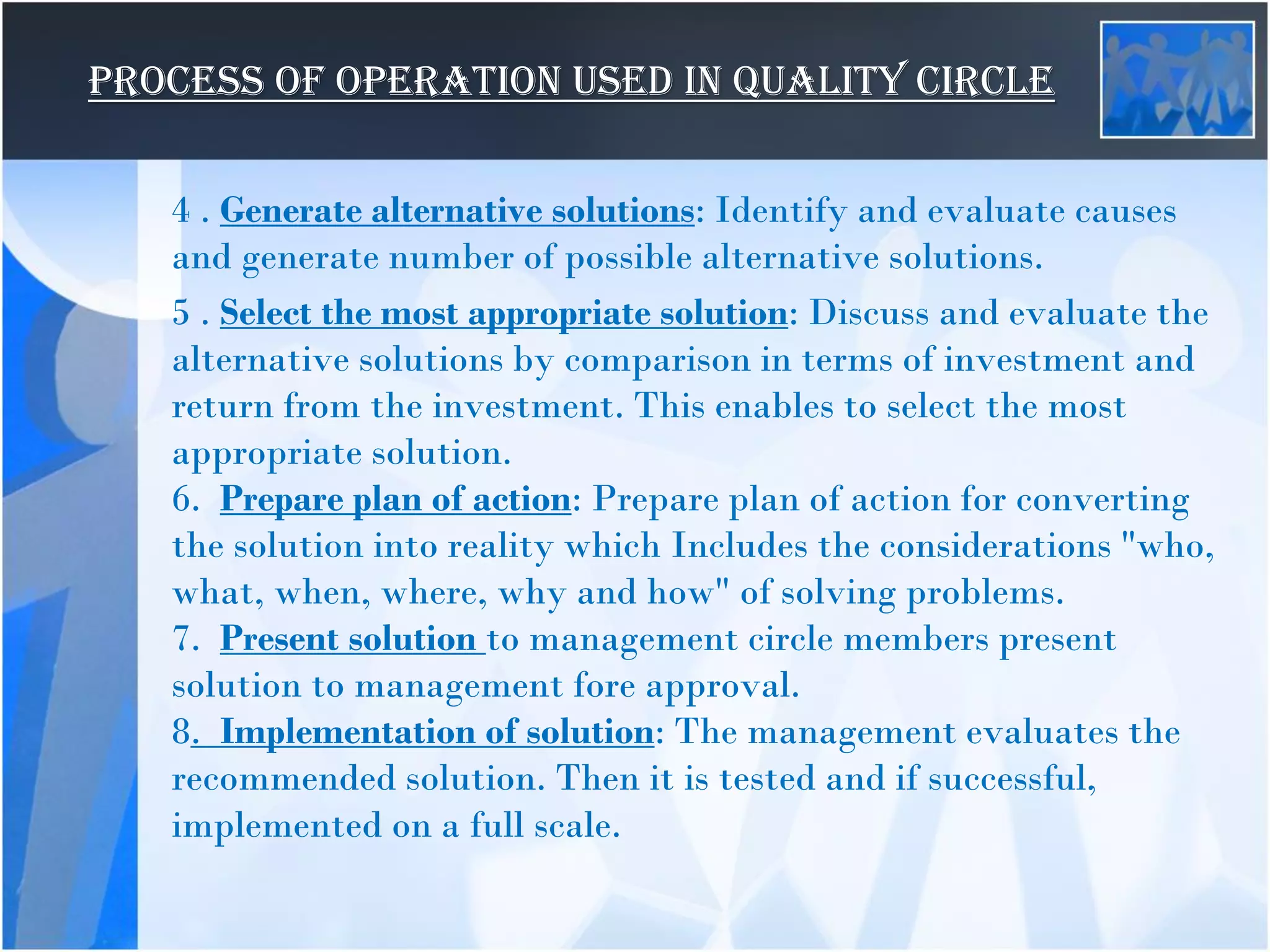 PROCESS OF OPERATION USED IN QUALITY CIRCLE

4 . Generate alternative solutions: Identify and evaluate causes and generate number of possible alternative solutions.

5 . Select the most appropriate solution: Discuss and evaluate the alternative solutions by comparison in terms of investment and return from the investment. This enables to select the most appropriate solution.
6. Prepare plan of action: Prepare plan of action for converting the solution into reality which Includes the considerations "who, what, when, where, why and how" of solving problems.
7. Present solution to management circle members present solution to management fore approval.
8. Implementation of solution: The management evaluates the recommended solution. Then it is tested and if successful, implemented on a full scale.